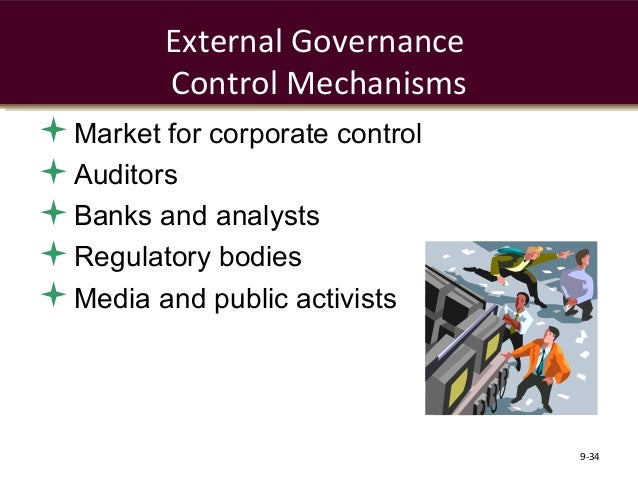 External Governance Control Mechanisms

Market for corporate control
Auditors
Banks and analysts
Regulatory bodies
Media and public activists

9-34